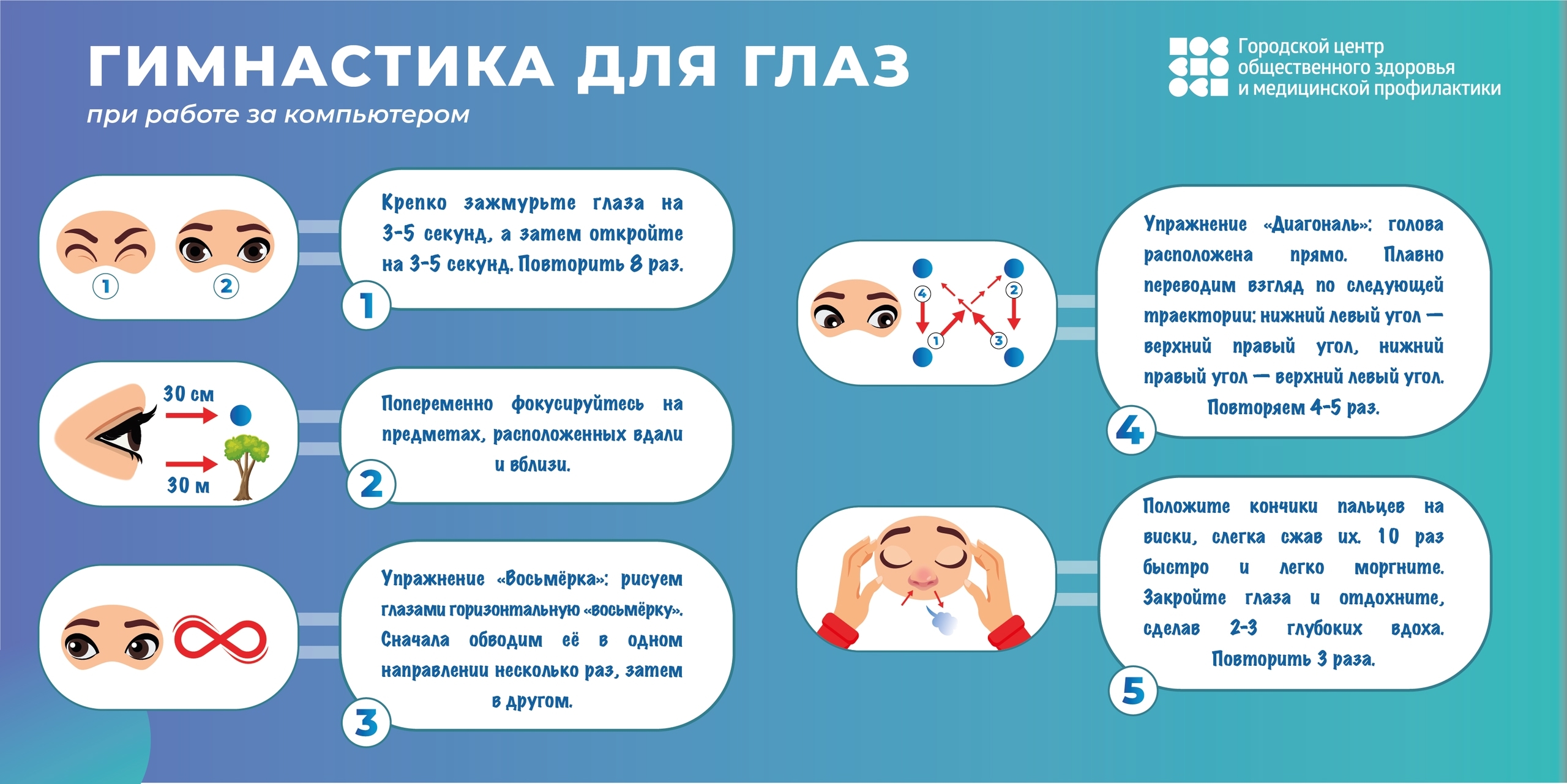 ГИМНАСТИКА ДЛЯ ГЛАЗ
при работе за компьютером

Городской центр общественного здоровья и медицинской профилактики

1 2

Крепко зажмурьте глаза на 3-5 секунд, а затем откройте на 3-5 секунд. Повторить 8 раз.

1

30 см
30 м

Попеременно фокусируйтесь на предметах, расположенных вдали и вблизи.

2

Упражнение «Восьмёрка»: рисуем глазами горизонтальную «восьмёрку». Сначала обводим её в одном направлении несколько раз, затем в другом.

3

4 2 1 3

Упражнение «Диагональ»: голова расположена прямо. Плавно переводим взгляд по следующей траектории: нижний левый угол — верхний правый угол, нижний правый угол — верхний левый угол. Повторяем 4-5 раз.

4

Положите кончики пальцев на виски, слегка сжав их. 10 раз быстро и легко моргните. Закройте глаза и отдохните, сделав 2-3 глубоких вдоха. Повторить 3 раза.

5